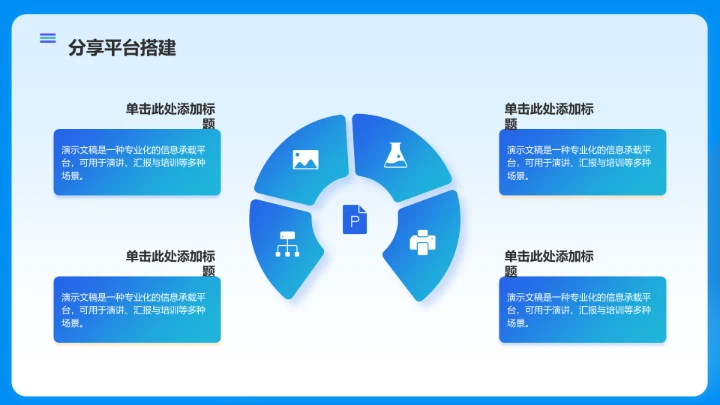 分享平台搭建

单击此处添加标题

演示文稿是一种专业化的信息承载平台，可用于演讲、汇报与培训等多种场景。

单击此处添加标题

演示文稿是一种专业化的信息承载平台，可用于演讲、汇报与培训等多种场景。

P

单击此处添加标题

演示文稿是一种专业化的信息承载平台，可用于演讲、汇报与培训等多种场景。

单击此处添加标题

演示文稿是一种专业化的信息承载平台，可用于演讲、汇报与培训等多种场景。